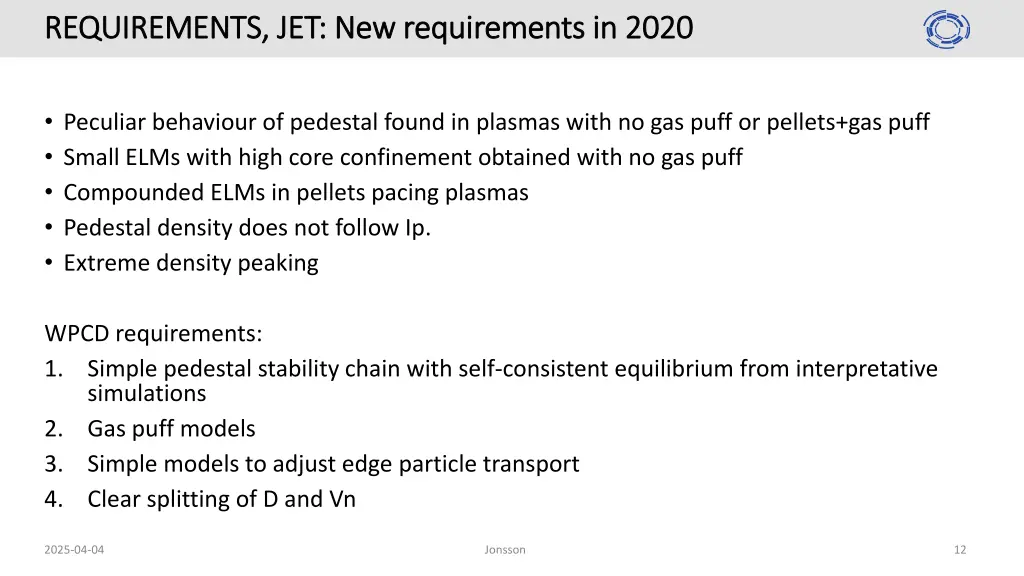 REQUIREMENTS, JET: New requirements in 2020

• Peculiar behaviour of pedestal found in plasmas with no gas puff or pellets+gas puff
• Small ELMs with high core confinement obtained with no gas puff
• Compounded ELMs in pellets pacing plasmas
• Pedestal density does not follow Ip.
• Extreme density peaking

WPCD requirements:
1. Simple pedestal stability chain with self-consistent equilibrium from interpretative simulations
2. Gas puff models
3. Simple models to adjust edge particle transport
4. Clear splitting of D and Vn

2025-04-04

Jonsson

12